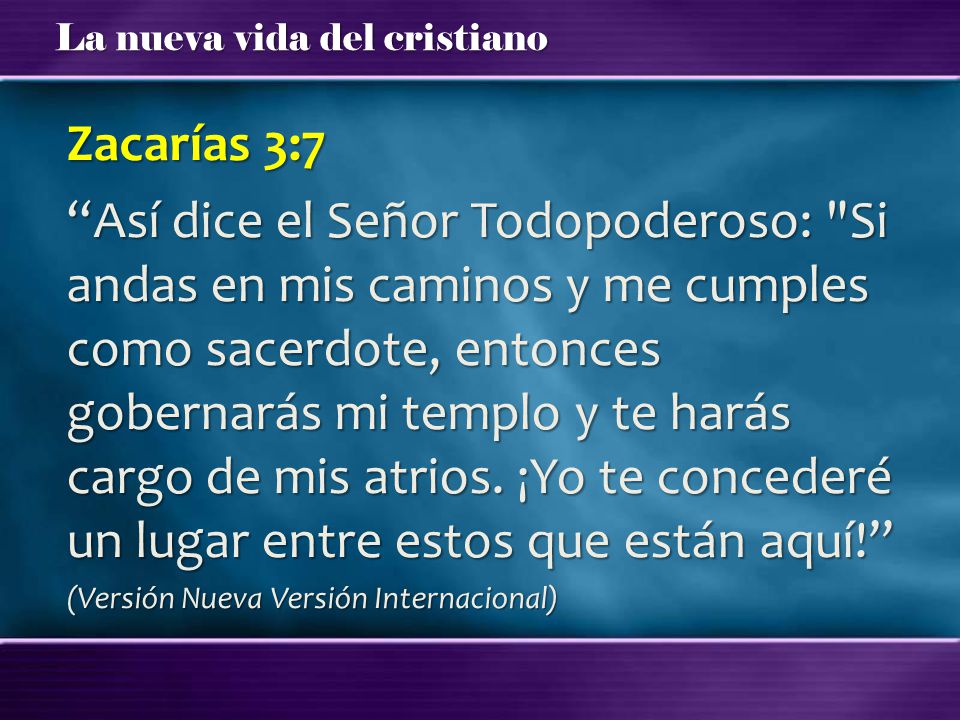 La nueva vida del cristiano

Zacarías 3:7

“Así dice el Señor Todopoderoso: "Si andas en mis caminos y me cumples como sacerdote, entonces gobernarás mi templo y te harás cargo de mis atrios. ¡Yo te concederé un lugar entre estos que están aquí!”

(Versión Nueva Versión Internacional)